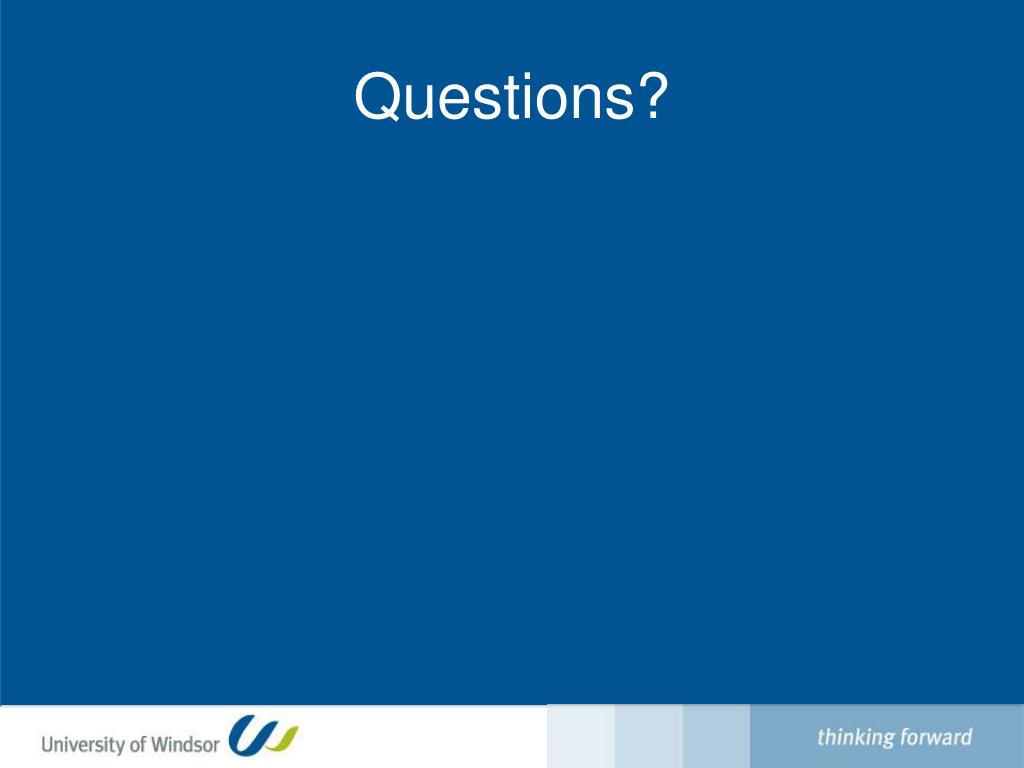 Questions?

University of Windsor

thinking forward